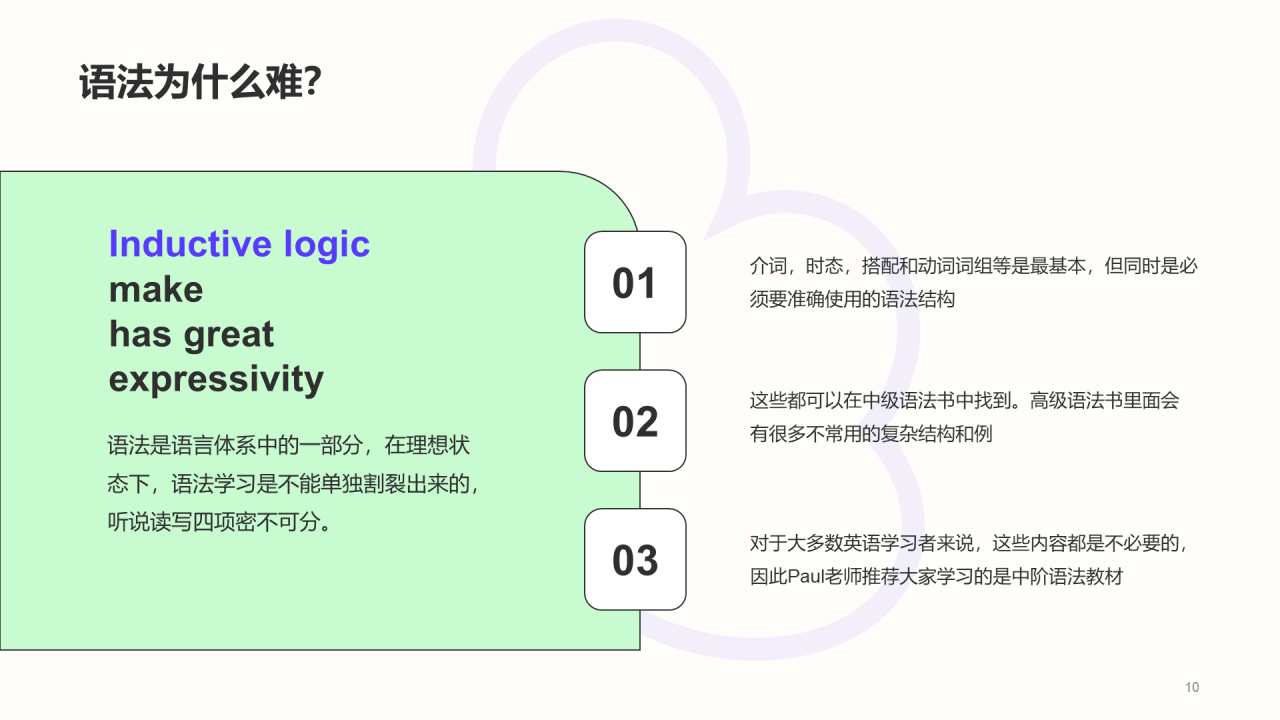 语法为什么难?

Inductive logic
make
has great
expressivity

语法是语言体系中的一部分，在理想状态下，语法学习是不能单独割裂出来的，听说读写四项密不可分。

01

介词，时态，搭配和动词词组等是最基本，但同时是必须要准确使用的语法结构

02

这些都可以在中级语法书中找到。高级语法书里面会有很多不常用的复杂结构和例

03

对于大多数英语学习者来说，这些内容都是不必要的，因此Paul老师推荐大家学习的是中阶语法教材

10